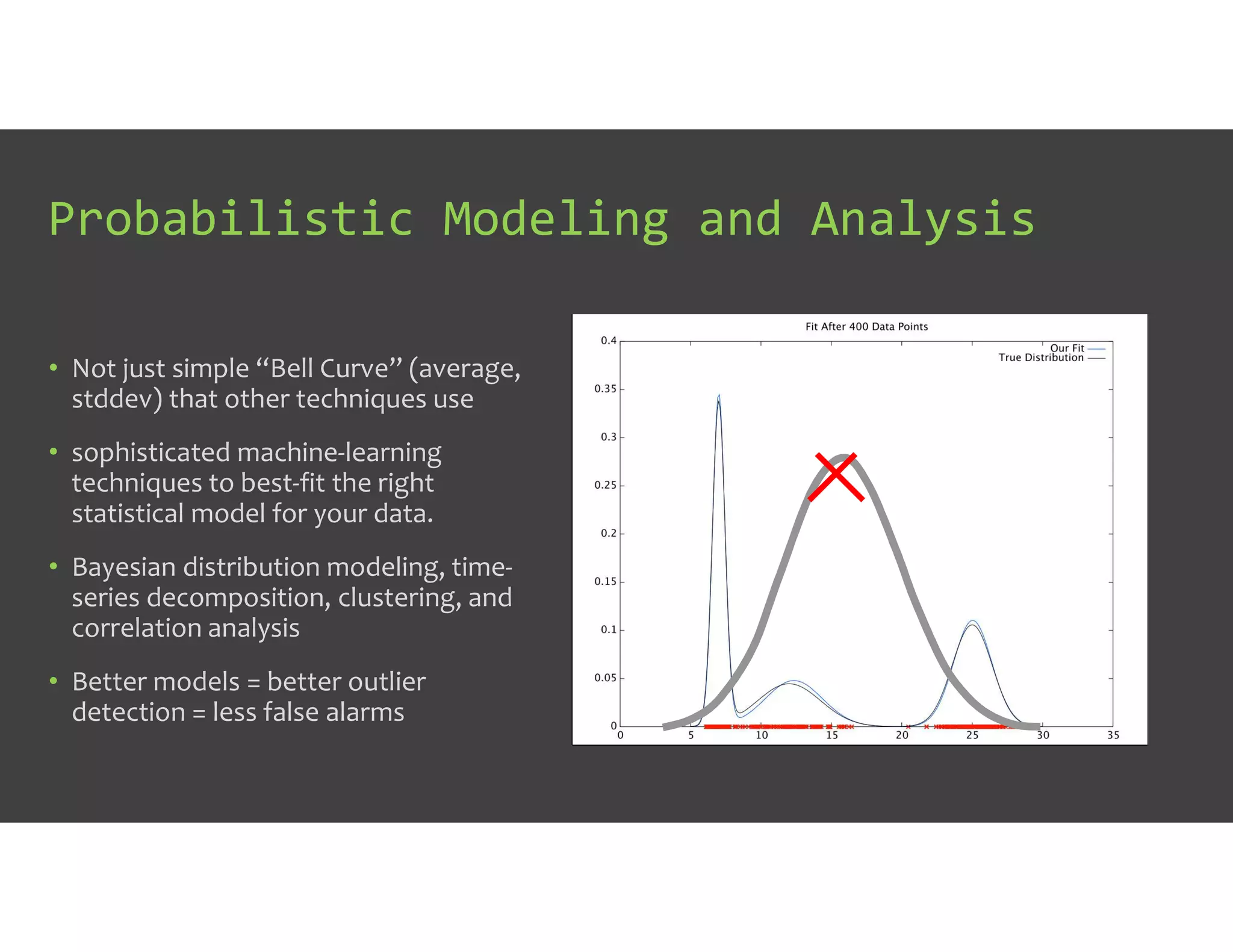 Probabilistic Modeling and Analysis

• Not just simple “Bell Curve” (average, stddev) that other techniques use

• sophisticated machine-learning techniques to best-fit the right statistical model for your data.

• Bayesian distribution modeling, time-series decomposition, clustering, and correlation analysis

• Better models = better outlier detection = less false alarms

Fit After 400 Data Points

Our Fit
True Distribution

0.4
0.35
0.3
0.25
0.2
0.15
0.1
0.05
0

0
5
10
15
20
25
30
35